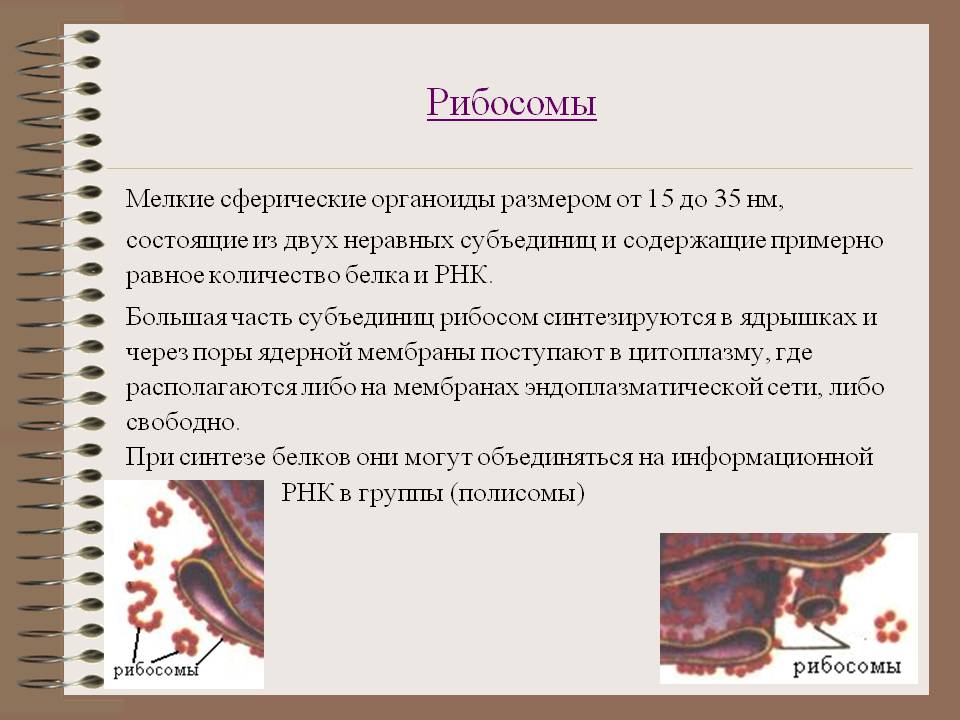 Рибосомы

Мелкие сферические органоиды размером от 15 до 35 нм,

состоящие из двух неравных субъединиц и содержащие примерно равное количество белка и РНК.

Большая часть субъединиц рибосом синтезируются в ядрышках и через поры ядерной мембраны поступают в цитоплазму, где располагаются либо на мембранах эндоплазматической сети, либо свободно.

При синтезе белков они могут объединяться на информационной РНК в группы (полисомы)

рибосомы

рибосомы